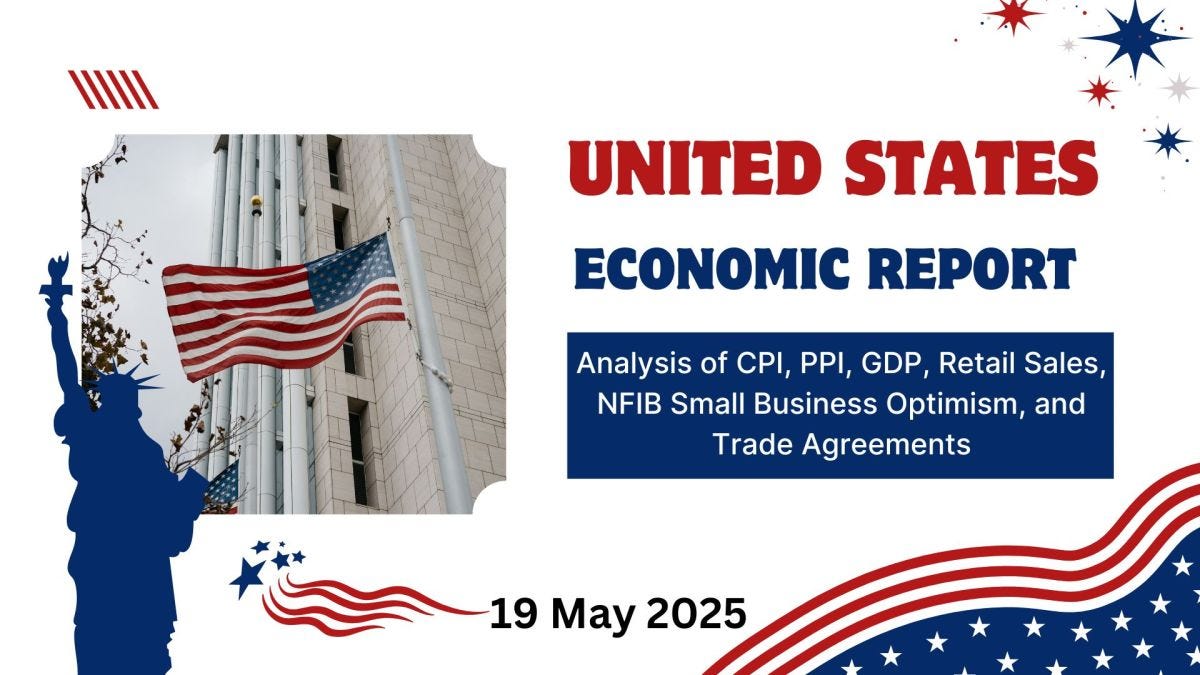 UNITED STATES

ECONOMIC REPORT

Analysis of CPI, PPI, GDP, Retail Sales, NFIB Small Business Optimism, and Trade Agreements

19 May 2025